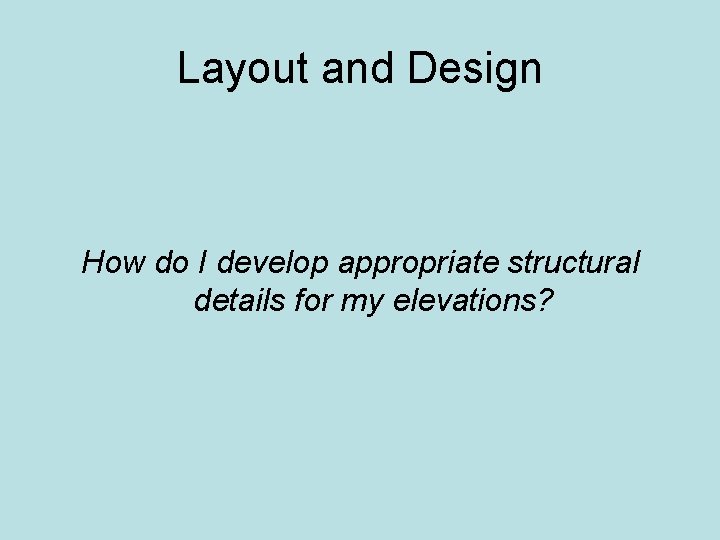 Layout and Design

How do I develop appropriate structural details for my elevations?